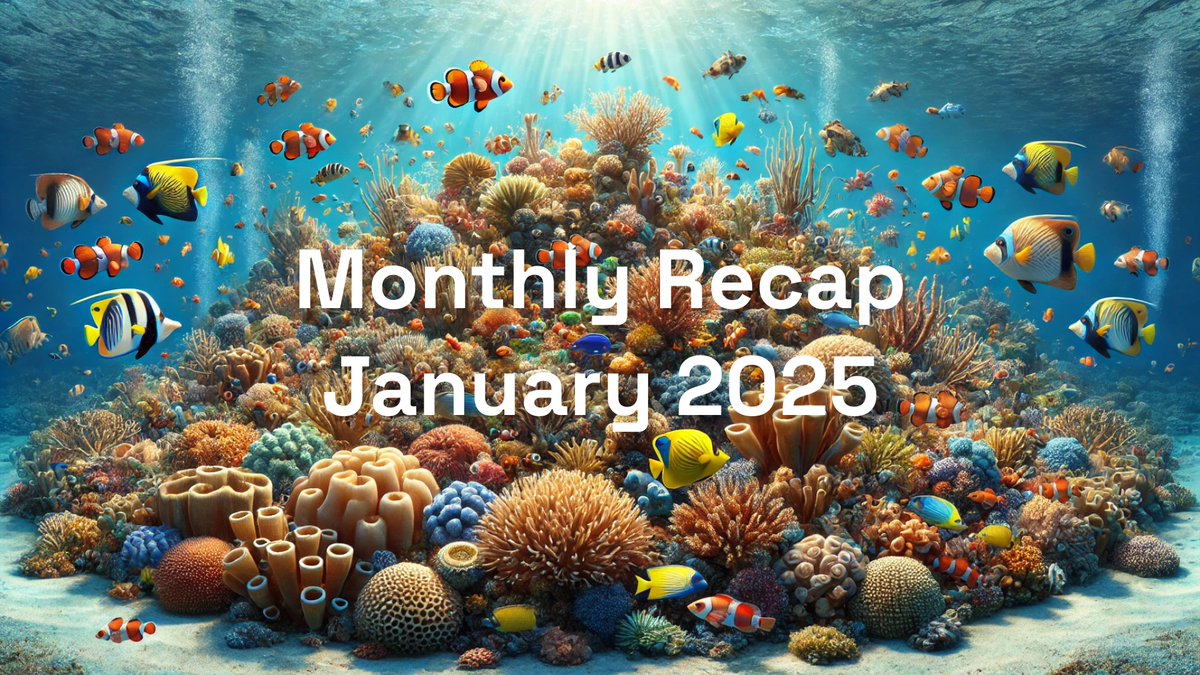 Monthly Recap
January 2025